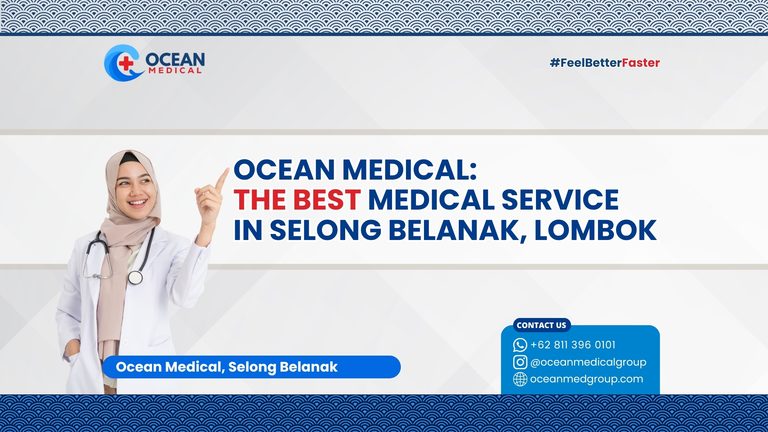 OCEAN MEDICAL

#FeelBetterFaster

OCEAN MEDICAL: THE BEST MEDICAL SERVICE IN SELONG BELANAK, LOMBOK

Ocean Medical, Selong Belanak

CONTACT US
+62 811 396 0101
@oceanmedicalgroup
oceanmedgroup.com